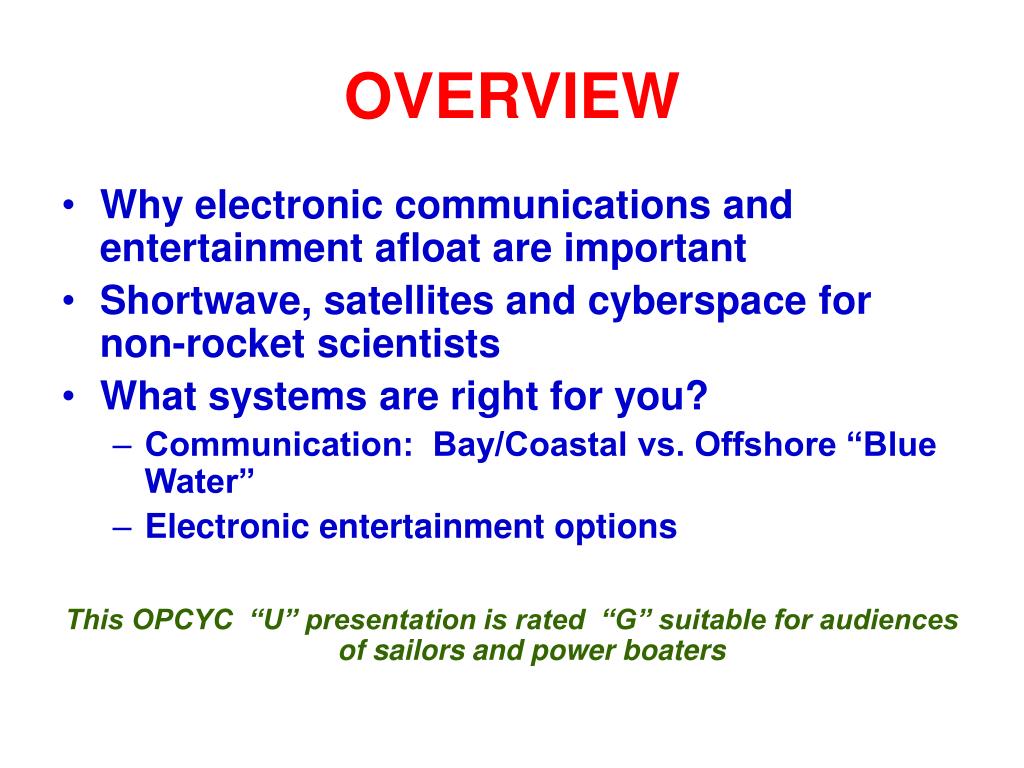 OVERVIEW

• Why electronic communications and entertainment afloat are important
• Shortwave, satellites and cyberspace for non-rocket scientists
• What systems are right for you?
– Communication: Bay/Coastal vs. Offshore “Blue Water”
– Electronic entertainment options

This OPCYC “U” presentation is rated “G” suitable for audiences of sailors and power boaters